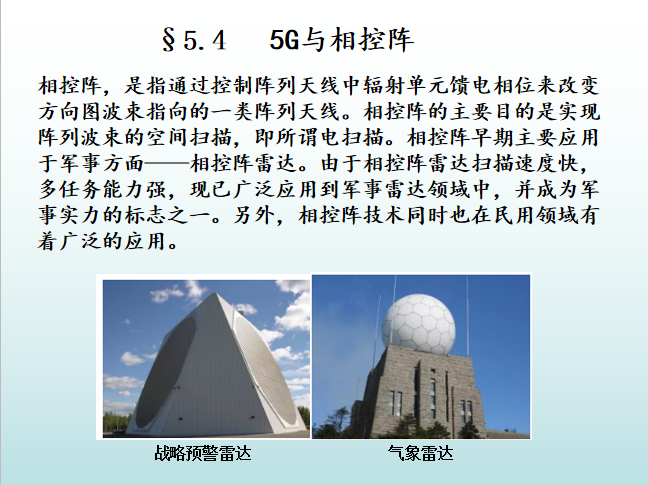 §5.4　5G与相控阵

相控阵，是指通过控制阵列天线中辐射单元馈电相位来改变方向图波束指向的一类阵列天线。相控阵的主要目的是实现阵列波束的空间扫描，即所谓电扫描。相控阵早期主要应用于军事方面——相控阵雷达。由于相控阵雷达扫描速度快，多任务能力强，现已广泛应用到军事雷达领域中，并成为军事实力的标志之一。另外，相控阵技术同时也在民用领域有着广泛的应用。

战略预警雷达

气象雷达